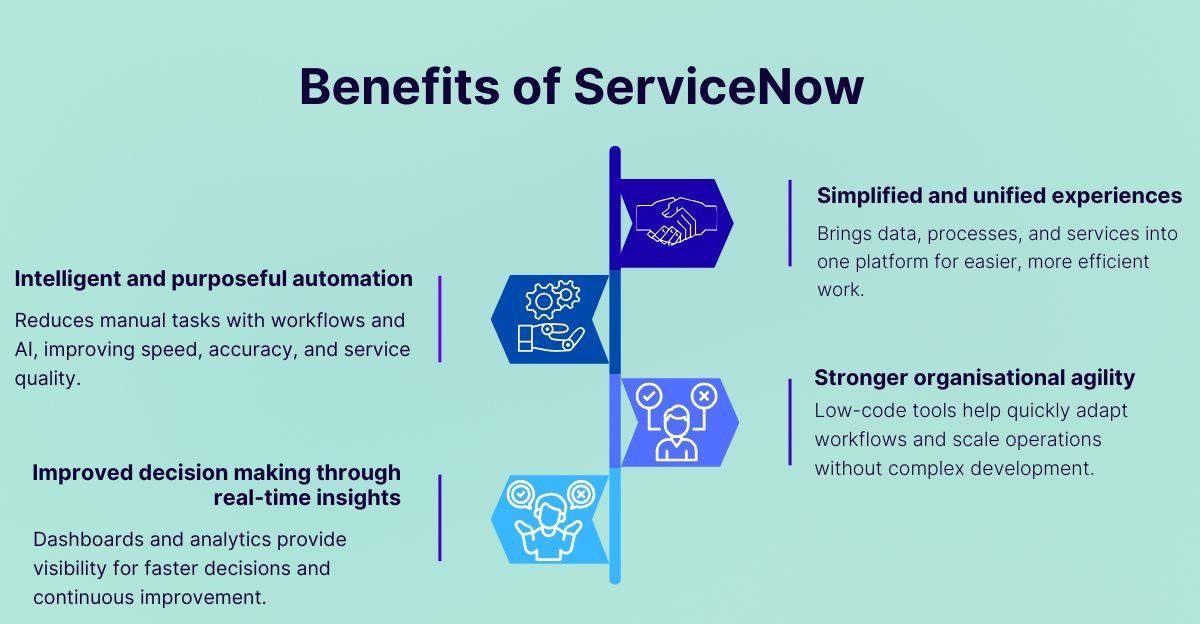 Benefits of ServiceNow

Simplified and unified experiences

Brings data, processes, and services into one platform for easier, more efficient work.

Intelligent and purposeful automation

Reduces manual tasks with workflows and AI, improving speed, accuracy, and service quality.

Stronger organisational agility

Low-code tools help quickly adapt workflows and scale operations without complex development.

Improved decision making through real-time insights

Dashboards and analytics provide visibility for faster decisions and continuous improvement.